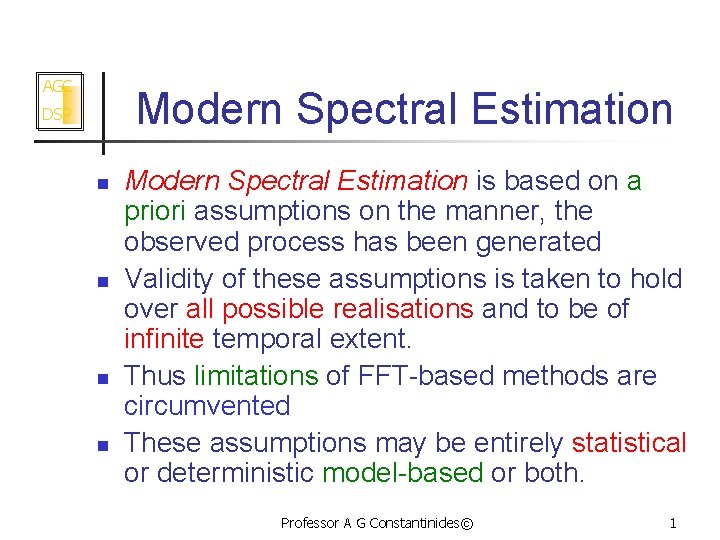 AGC
DSP

Modern Spectral Estimation

Modern Spectral Estimation is based on a priori assumptions on the manner, the observed process has been generated

Validity of these assumptions is taken to hold over all possible realisations and to be of infinite temporal extent.

Thus limitations of FFT-based methods are circumvented

These assumptions may be entirely statistical or deterministic model-based or both.

Professor A G Constantinides©

1